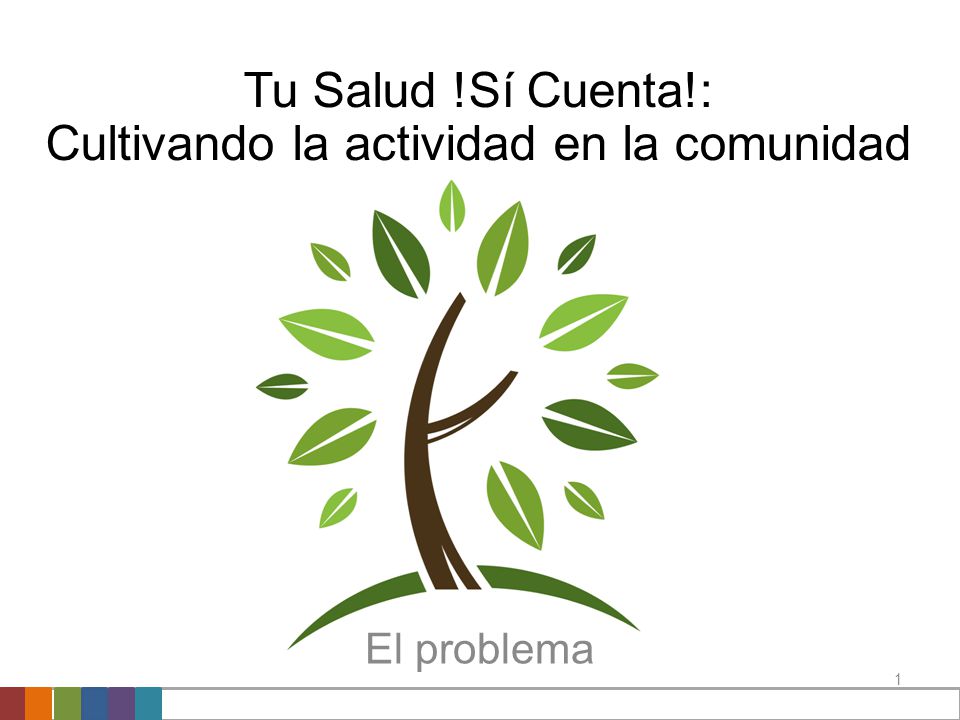 Tu Salud !Sí Cuenta!:
Cultivando la actividad en la comunidad

El problema

1